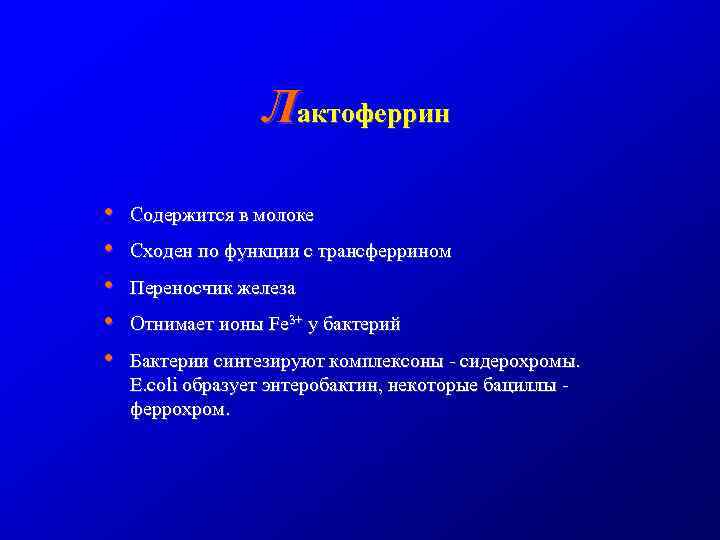 Лактоферрин

• Содержится в молоке
• Сходен по функции с трансферрином
• Переносчик железа
• Отнимает ионы $Fe^{3+}$ у бактерий
• Бактерии синтезируют комплексоны - сидерохромы. E.coli образует энтеробактин, некоторые бациллы - феррохром.